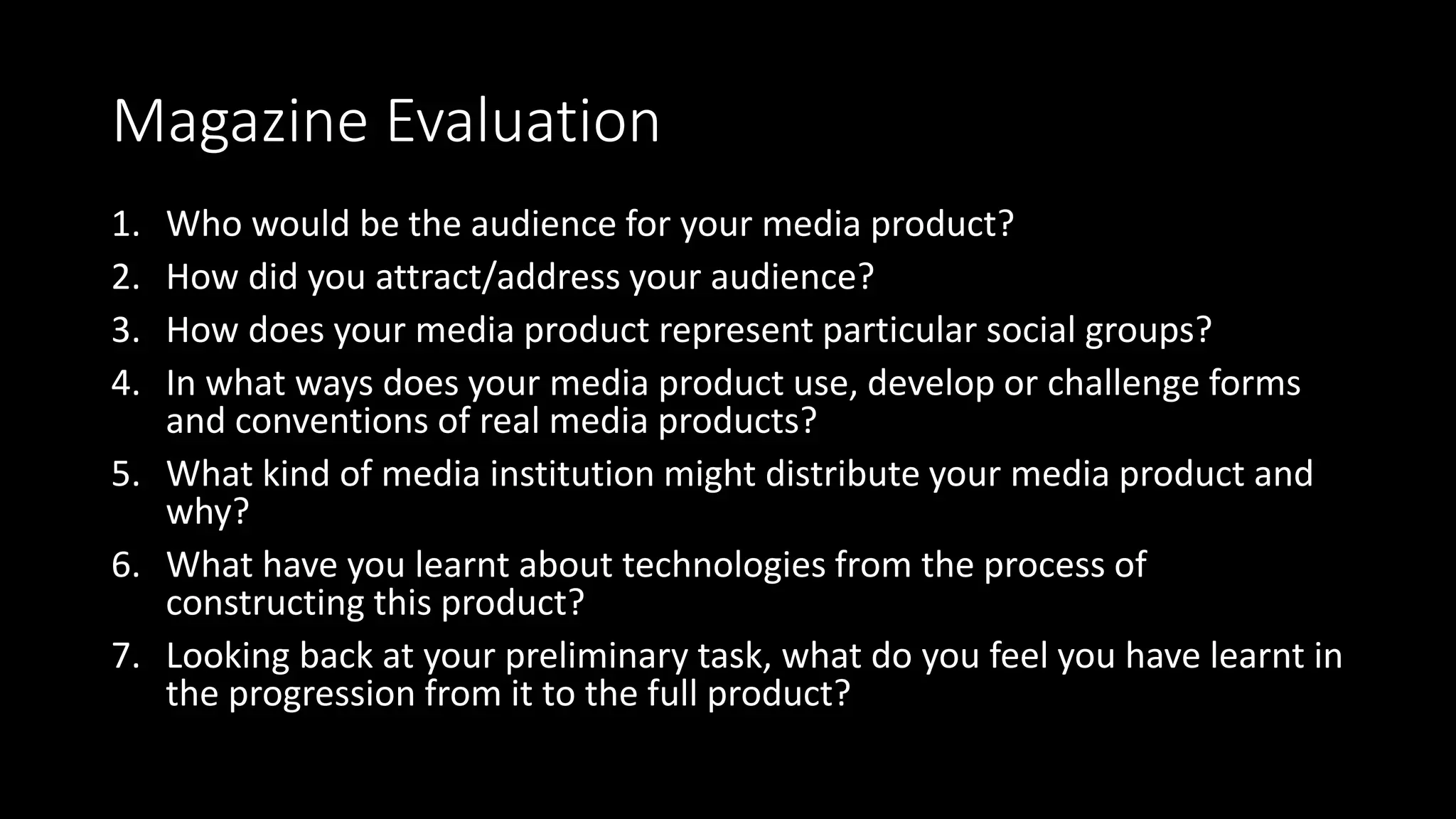 Magazine Evaluation

1. Who would be the audience for your media product?
2. How did you attract/address your audience?
3. How does your media product represent particular social groups?
4. In what ways does your media product use, develop or challenge forms and conventions of real media products?
5. What kind of media institution might distribute your media product and why?
6. What have you learnt about technologies from the process of constructing this product?
7. Looking back at your preliminary task, what do you feel you have learnt in the progression from it to the full product?